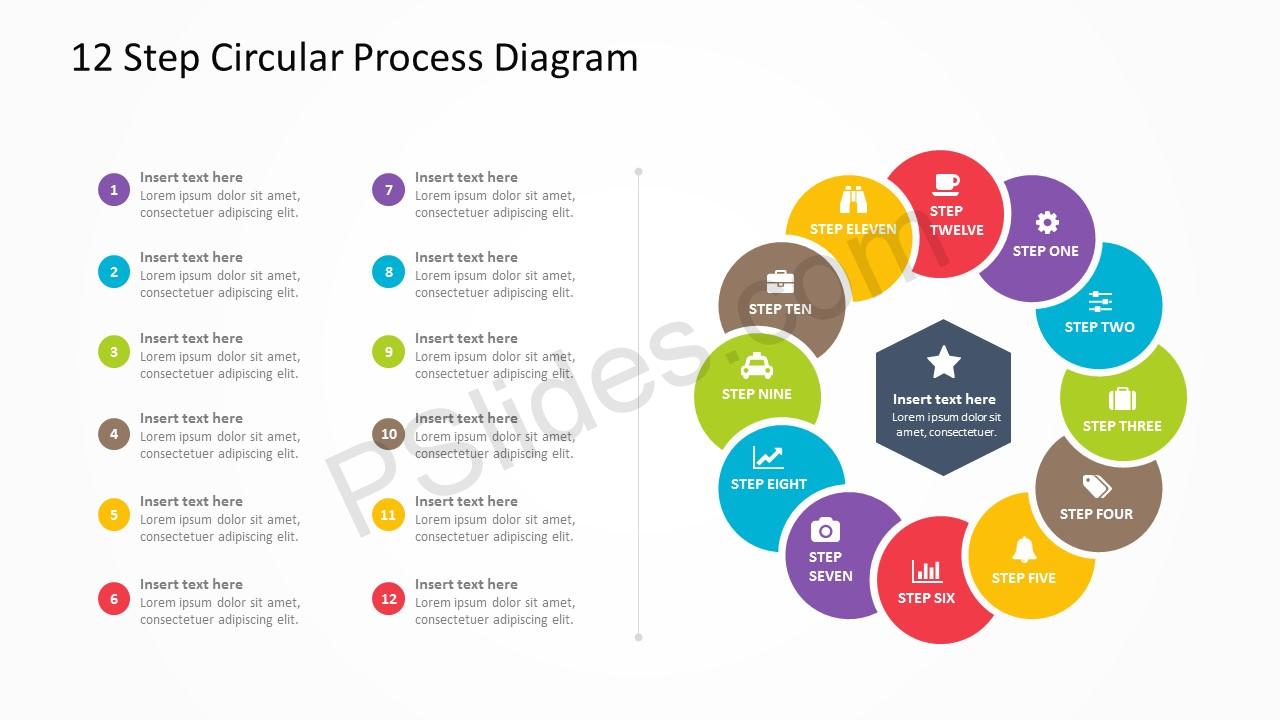 12 Step Circular Process Diagram

1 Insert text here
Lorem ipsum dolor sit amet, consectetuer adipiscing elit.

2 Insert text here
Lorem ipsum dolor sit amet, consectetuer adipiscing elit.

3 Insert text here
Lorem ipsum dolor sit amet, consectetuer adipiscing elit.

4 Insert text here
Lorem ipsum dolor sit amet, consectetuer adipiscing elit.

5 Insert text here
Lorem ipsum dolor sit amet, consectetuer adipiscing elit.

6 Insert text here
Lorem ipsum dolor sit amet, consectetuer adipiscing elit.

7 Insert text here
Lorem ipsum dolor sit amet, consectetuer adipiscing elit.

8 Insert text here
Lorem ipsum dolor sit amet, consectetuer adipiscing elit.

9 Insert text here
Lorem ipsum dolor sit amet, consectetuer adipiscing elit.

10 Insert text here
Lorem ipsum dolor sit amet, consectetuer adipiscing elit.

11 Insert text here
Lorem ipsum dolor sit amet, consectetuer adipiscing elit.

12 Insert text here
Lorem ipsum dolor sit amet, consectetuer adipiscing elit.

STEP TWELVE
STEP ONE
STEP TWO
STEP THREE
STEP FOUR
STEP FIVE
STEP SIX
STEP SEVEN
STEP EIGHT
STEP NINE
STEP TEN
STEP ELEVEN

Insert text here
Lorem ipsum dolor sit amet, consectetuer.

PSlides.com